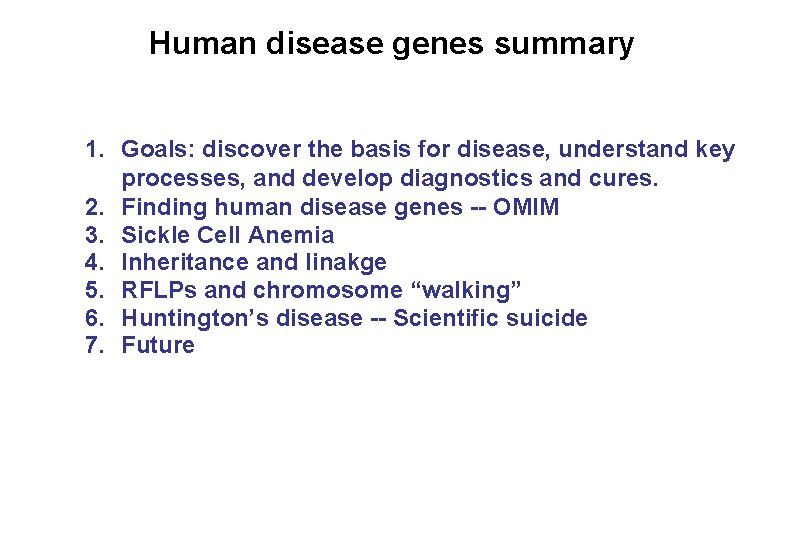 Human disease genes summary

1. Goals: discover the basis for disease, understand key processes, and develop diagnostics and cures.
2. Finding human disease genes -- OMIM
3. Sickle Cell Anemia
4. Inheritance and linakge
5. RFLPs and chromosome “walking”
6. Huntington’s disease -- Scientific suicide
7. Future